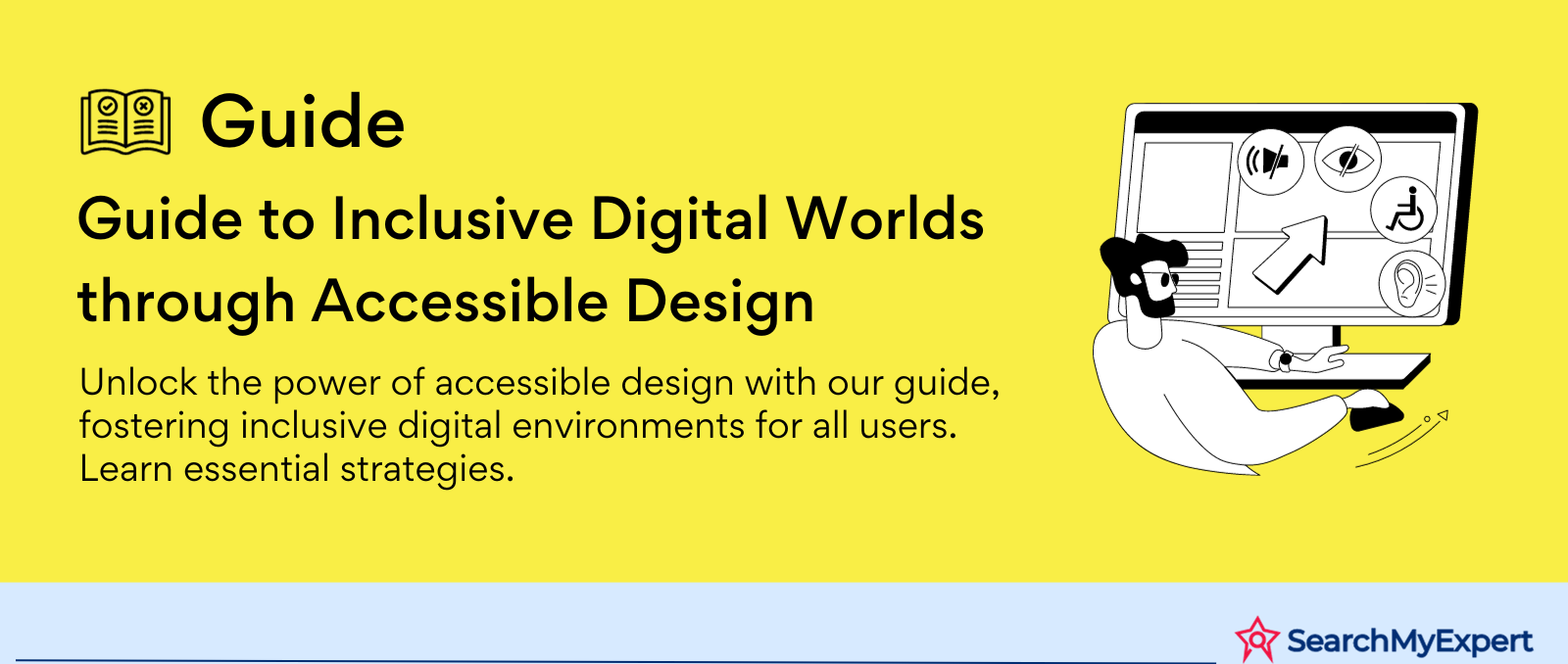 Guide

Guide to Inclusive Digital Worlds through Accessible Design

Unlock the power of accessible design with our guide, fostering inclusive digital environments for all users. Learn essential strategies.

SearchMyExpert